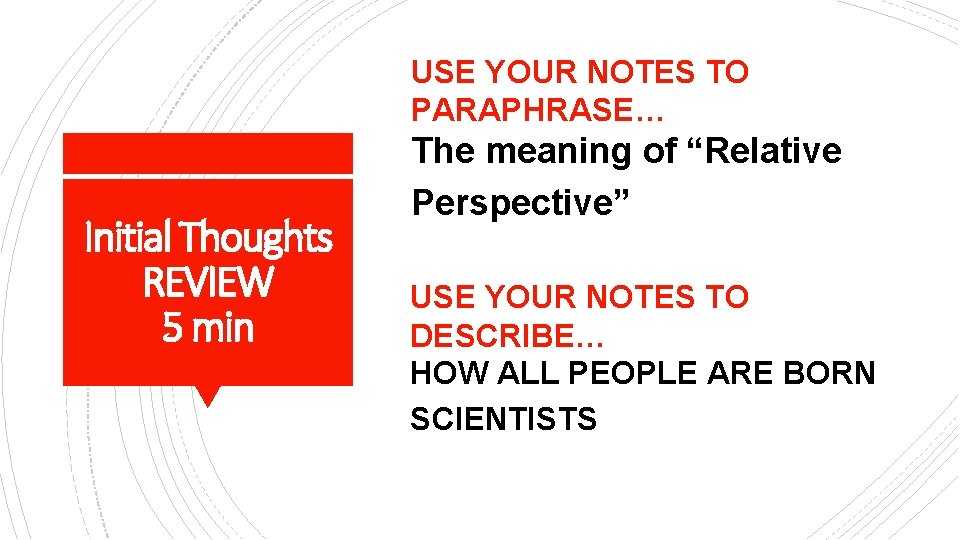 Initial Thoughts
REVIEW
5 min

USE YOUR NOTES TO PARAPHRASE…
The meaning of “Relative Perspective”

USE YOUR NOTES TO DESCRIBE…
HOW ALL PEOPLE ARE BORN SCIENTISTS